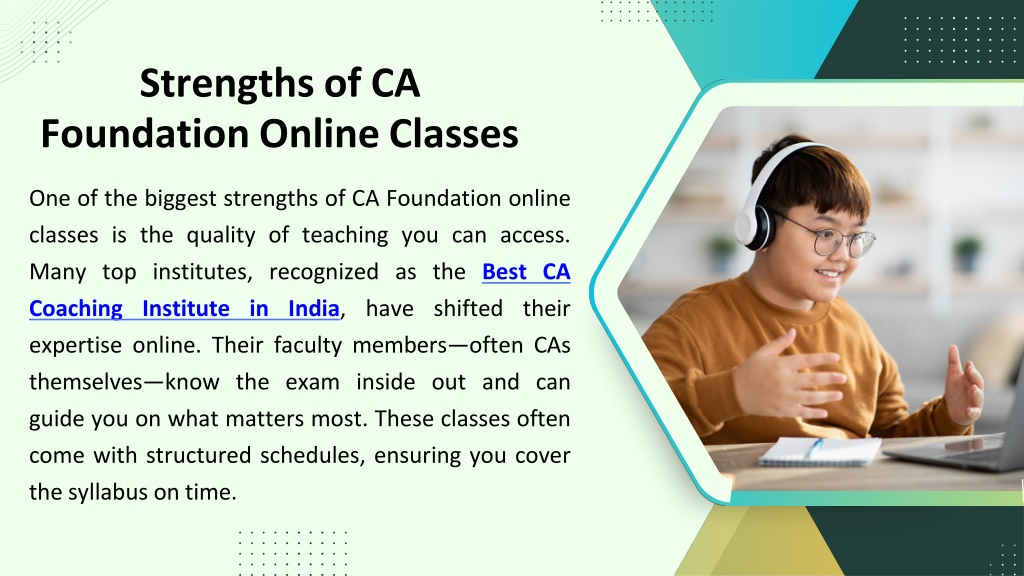 Strengths of CA Foundation Online Classes

One of the biggest strengths of CA Foundation online classes is the quality of teaching you can access. Many top institutes, recognized as the Best CA Coaching Institute in India, have shifted their expertise online. Their faculty members—often CAs themselves—know the exam inside out and can guide you on what matters most. These classes often come with structured schedules, ensuring you cover the syllabus on time.